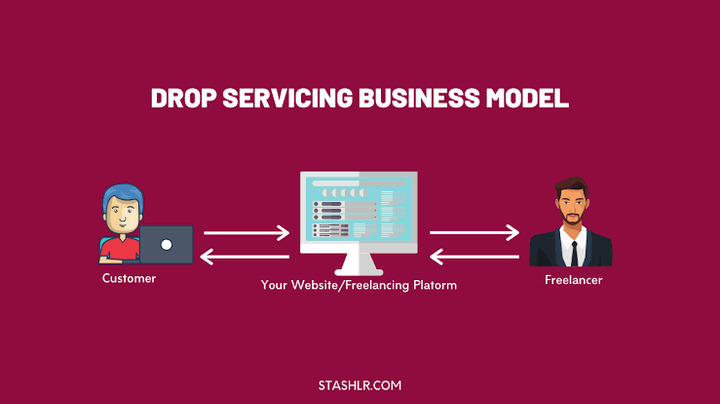 DROP SERVICING BUSINESS MODEL

Customer

Your Website/Freelancing Platorm

Freelancer

STASHLR.COM